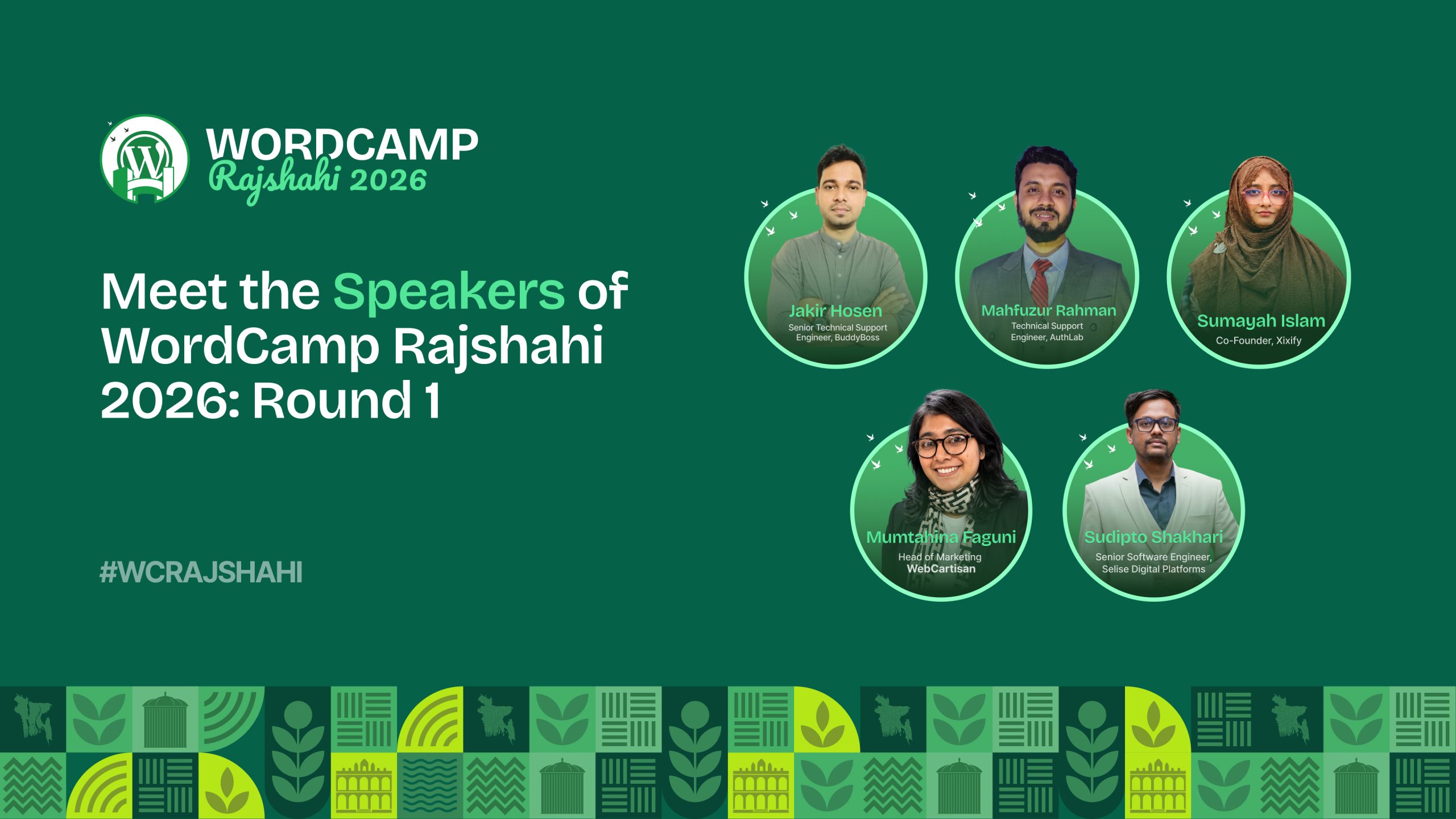 WORDCAMP
Rajshahi 2026

Meet the Speakers of WordCamp Rajshahi 2026: Round 1

#WCRAJSHAHI

Jakir Hosen
Senior Technical Support Engineer, BuddyBoss

Mahfuzur Rahman
Technical Support Engineer, AuthLab

Sumayah Islam
Co-Founder, Xixify

Mumtahina Faguni
Head of Marketing
WebCartisan

Sudipto Shakhari
Senior Software Engineer, Selise Digital Platforms